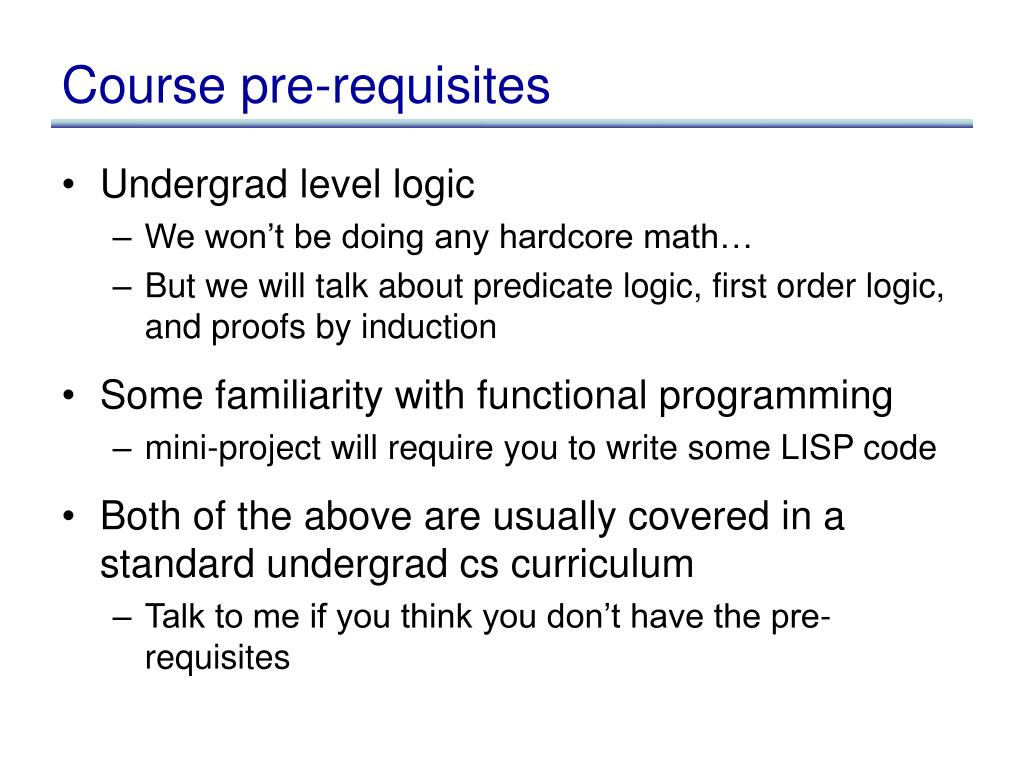 Course pre-requisites

• Undergrad level logic
– We won't be doing any hardcore math…
– But we will talk about predicate logic, first order logic, and proofs by induction

• Some familiarity with functional programming
– mini-project will require you to write some LISP code

• Both of the above are usually covered in a standard undergrad cs curriculum
– Talk to me if you think you don't have the pre-requisites